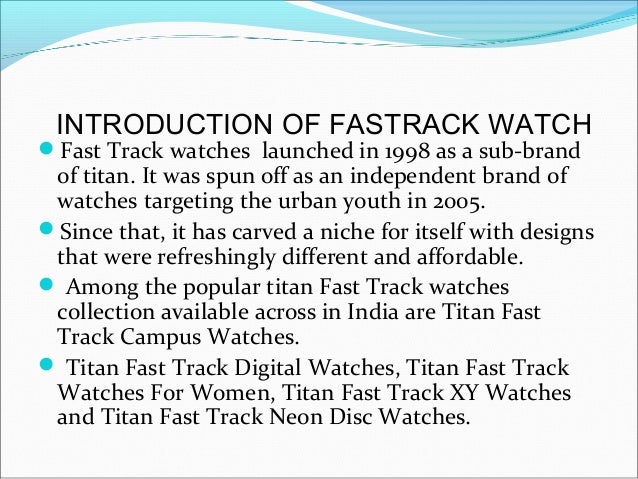 INTRODUCTION OF FASTRACK WATCH

- Fast Track watches launched in 1998 as a sub-brand of titan. It was spun off as an independent brand of watches targeting the urban youth in 2005.
- Since that, it has carved a niche for itself with designs that were refreshingly different and affordable.
- Among the popular titan Fast Track watches collection available across in India are Titan Fast Track Campus Watches.
- Titan Fast Track Digital Watches, Titan Fast Track Watches For Women, Titan Fast Track XY Watches and Titan Fast Track Neon Disc Watches.